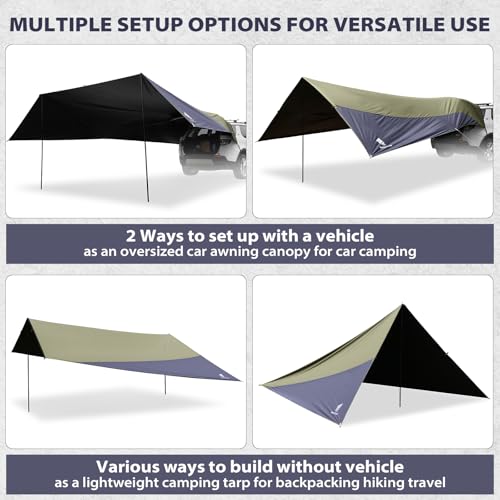 MULTIPLE SETUP OPTIONS FOR VERSATILE USE

2 Ways to set up with a vehicle
as an oversized car awning canopy for car camping

Various ways to build without vehicle
as a lightweight camping tarp for backpacking hiking travel